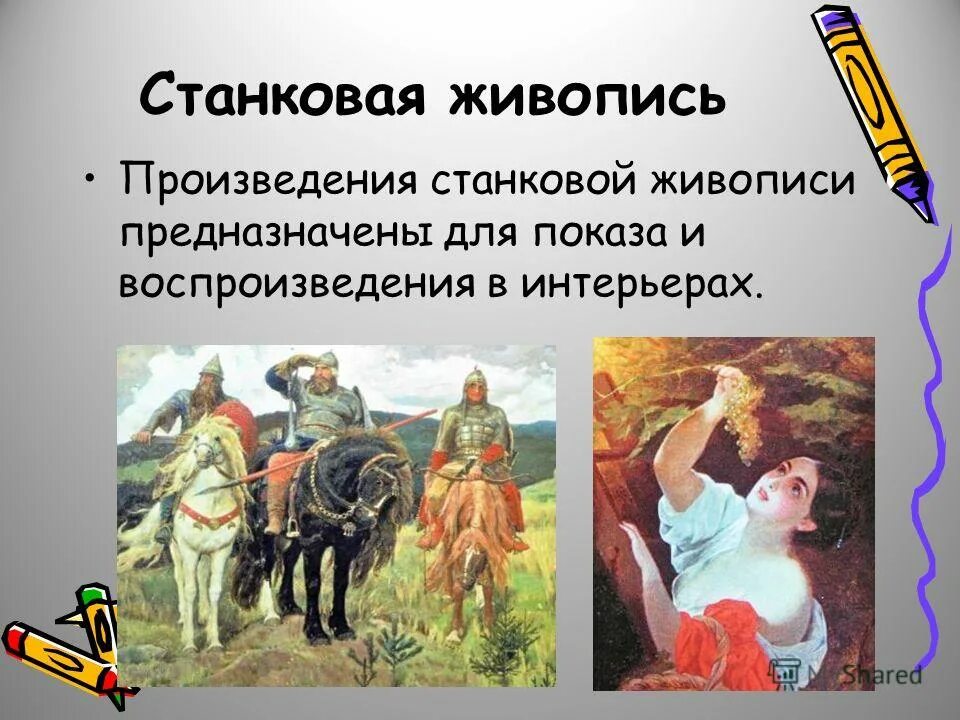 Станковая живопись

• Произведения станковой живописи предназначены для показа и воспроизведения в интерьерах.

MyShared